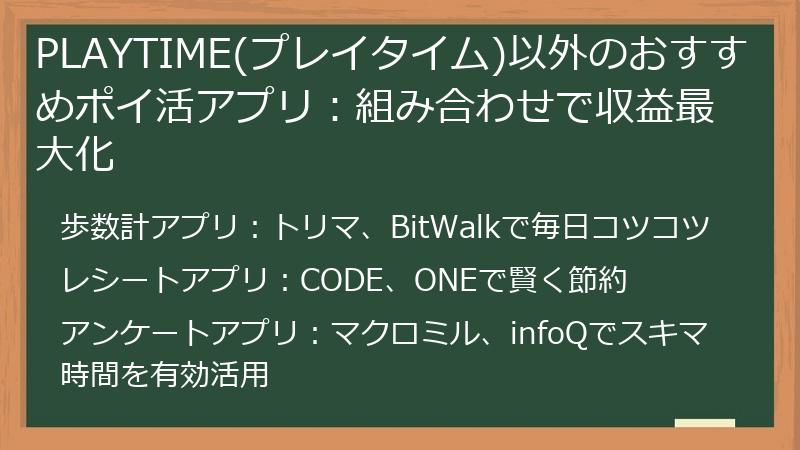 PLAYTIME(プレイタイム)以外のおすすめポイ活アプリ：組み合わせで収益最大化

歩数計アプリ：トリマ、BitWalkで毎日コツコツ

レシートアプリ：CODE、ONEで賢く節約

アンケートアプリ：マクロミル、infoQでスキマ時間を有効活用